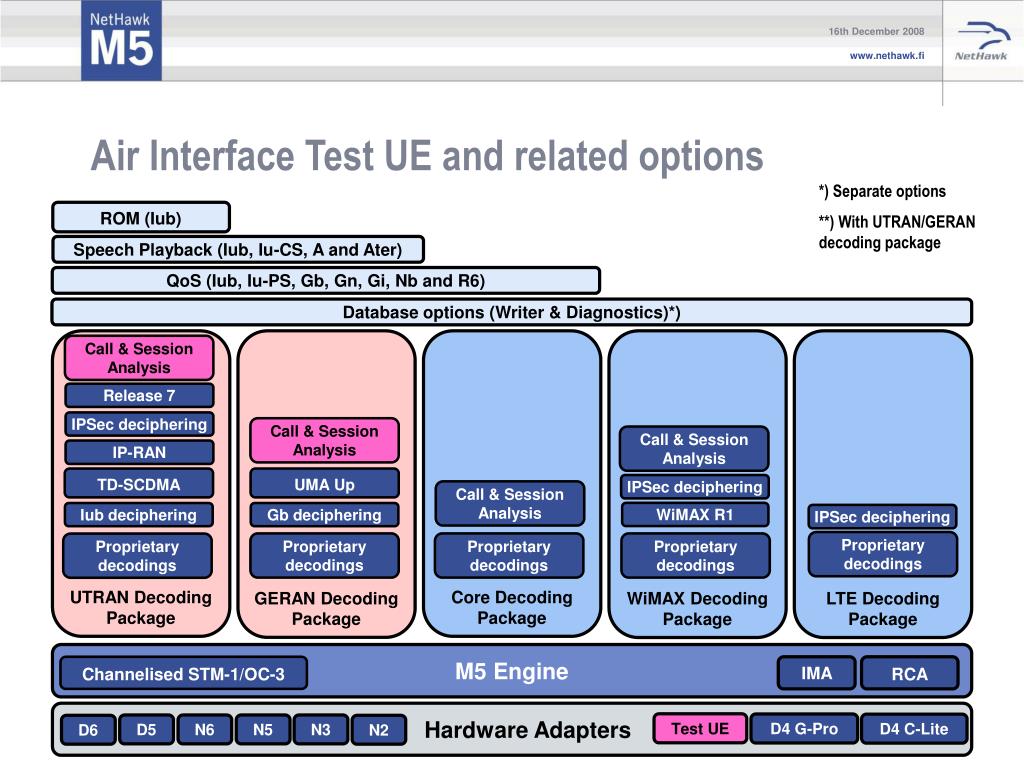 NetHawk M5

16th December 2008

www.nethawk.fi

NetHawk

Air Interface Test UE and related options

*) Separate options

**) With UTRAN/GERAN decoding package

ROM (Iub)

Speech Playback (Iub, Iu-CS, A and Ater)

QoS (Iub, Iu-PS, Gb, Gn, Gi, Nb and R6)

Database options (Writer & Diagnostics)*)

Call & Session Analysis

Release 7

IPSec deciphering

IP-RAN

TD-SCDMA

Iub deciphering

Proprietary decodings

UTRAN Decoding Package

Call & Session Analysis

UMA Up

Gb deciphering

Proprietary decodings

GERAN Decoding Package

Call & Session Analysis

Proprietary decodings

Core Decoding Package

Call & Session Analysis

IPSec deciphering

WiMAX R1

Proprietary decodings

WiMAX Decoding Package

IPSec deciphering

Proprietary decodings

LTE Decoding Package

Channelised STM-1/OC-3

M5 Engine

IMA

RCA

D6

D5

N6

N5

N3

N2

Hardware Adapters

Test UE

D4 G-Pro

D4 C-Lite